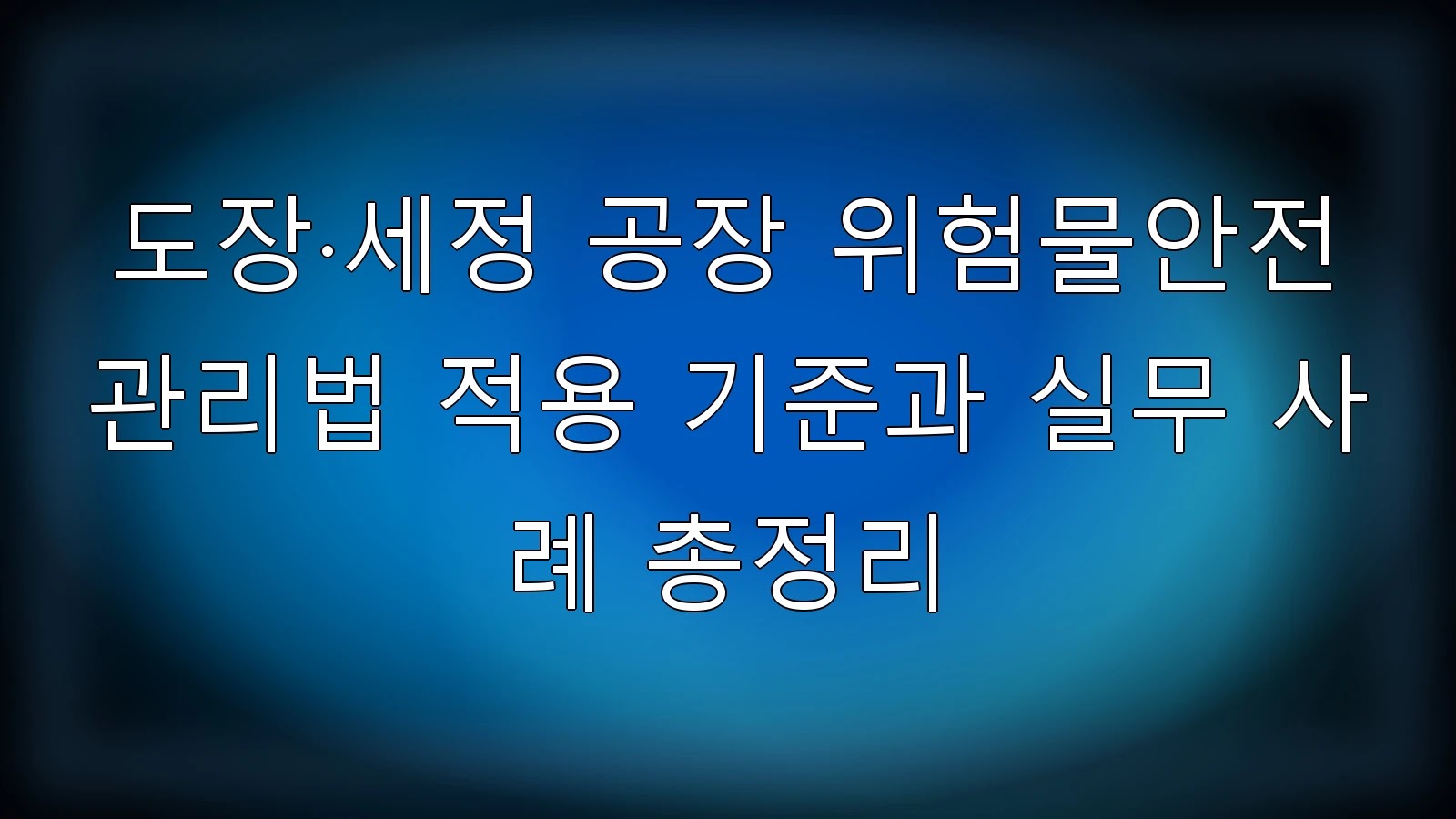 도장·세정 공장 위험물안전관리법 적용 기준과 실무 사례 총정리